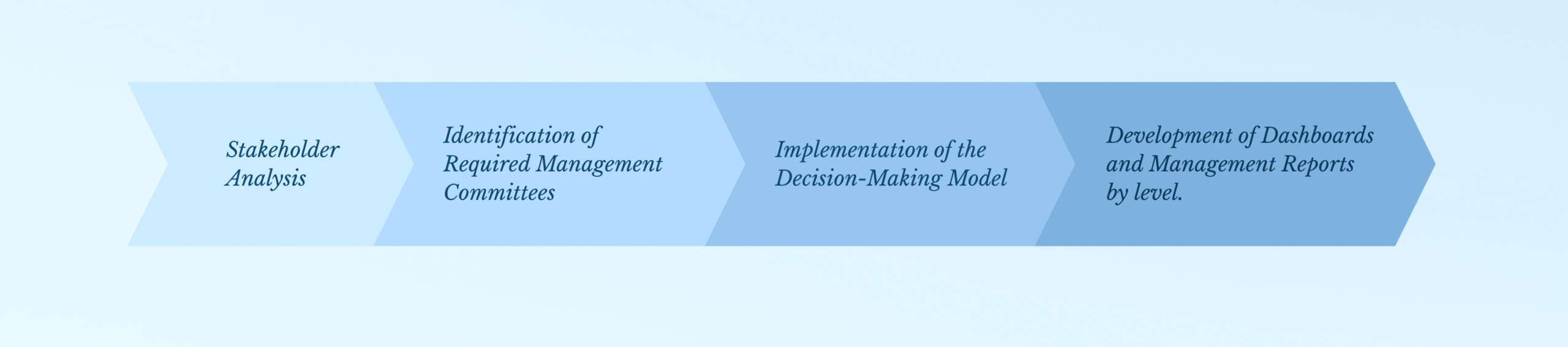 Stakeholder Analysis

Identification of Required Management Committees

Implementation of the Decision-Making Model

Development of Dashboards and Management Reports by level.